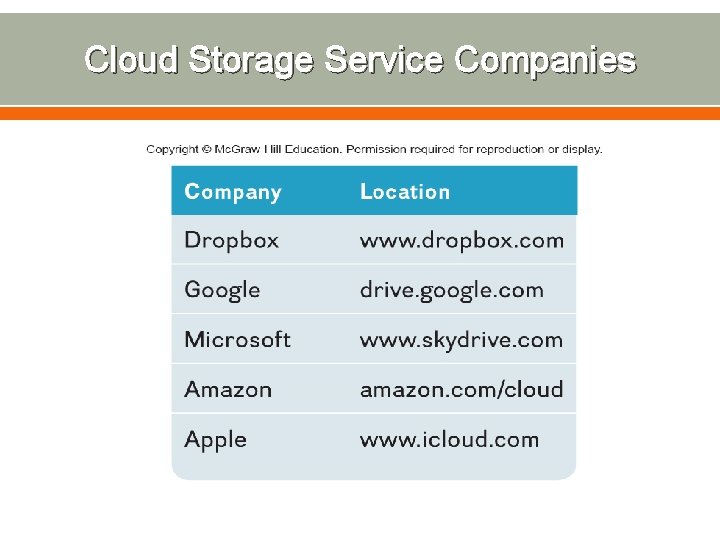 Cloud Storage Service Companies

Copyright © McGraw Hill Education. Permission required for reproduction or display.

| Company | Location |
|---|---|
| Dropbox | www.dropbox.com |
| Google | drive.google.com |
| Microsoft | www.skydrive.com |
| Amazon | amazon.com/cloud |
| Apple | www.icloud.com |